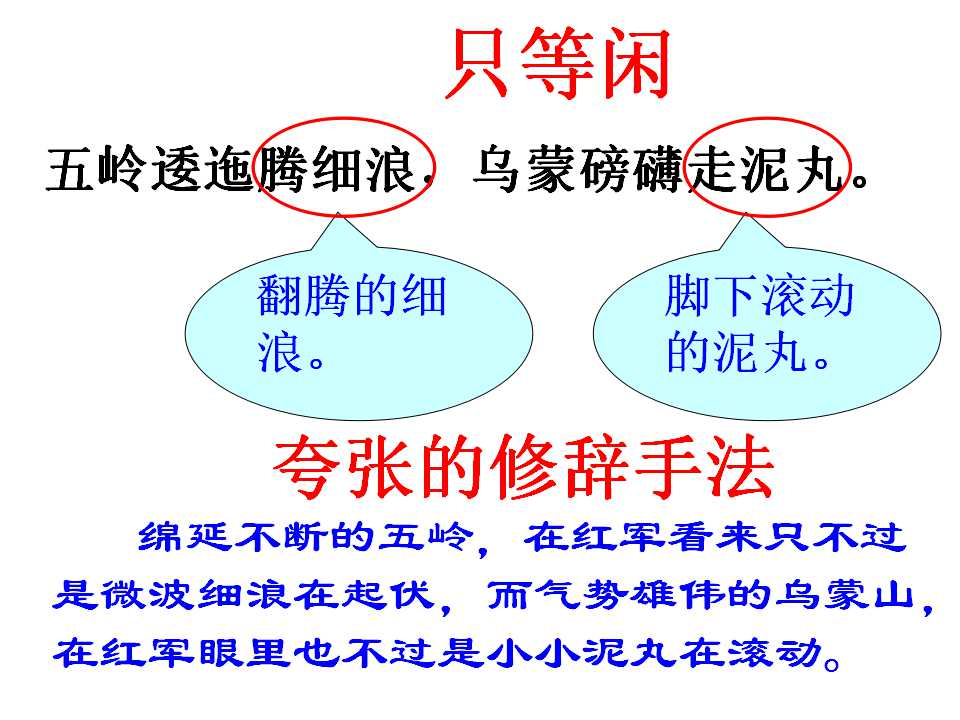 只等闲

五岭逶迤腾细浪，乌蒙磅礴走泥丸。

翻腾的细浪。

脚下滚动的泥丸。

夸张的修辞手法

绵延不断的五岭，在红军看来只不过是微波细浪在起伏，而气势雄伟的乌蒙山，在红军眼里也不过是小小泥丸在滚动。